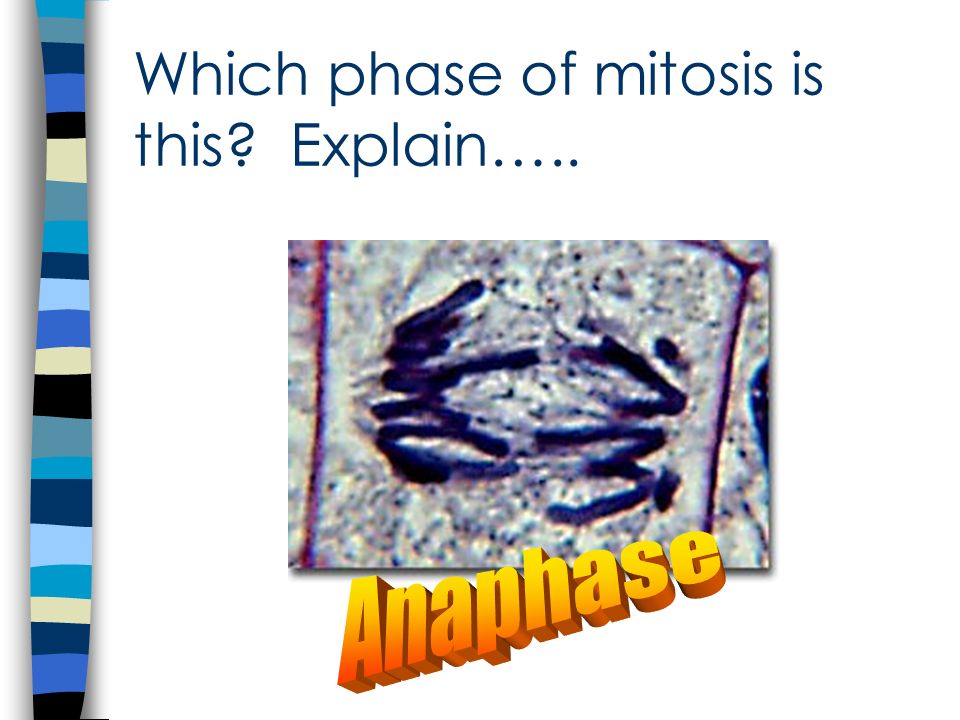 Which phase of mitosis is this? Explain…..

Anaphase